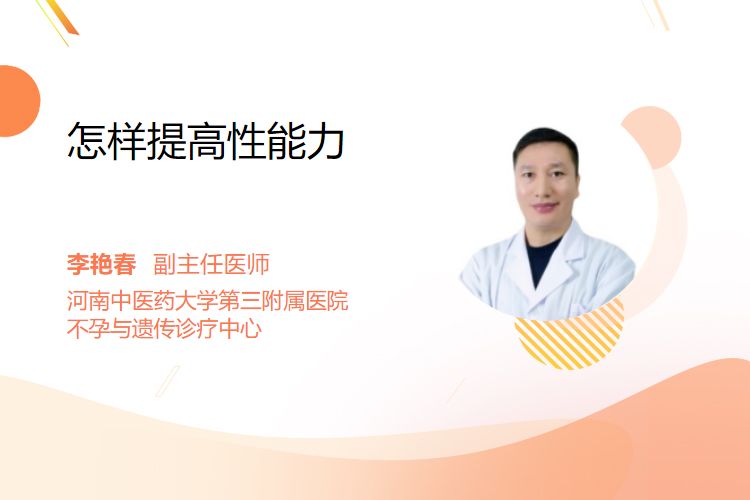 怎样提高性能力

李艳春 副主任医师
河南中医药大学第三附属医院
不孕与遗传诊疗中心